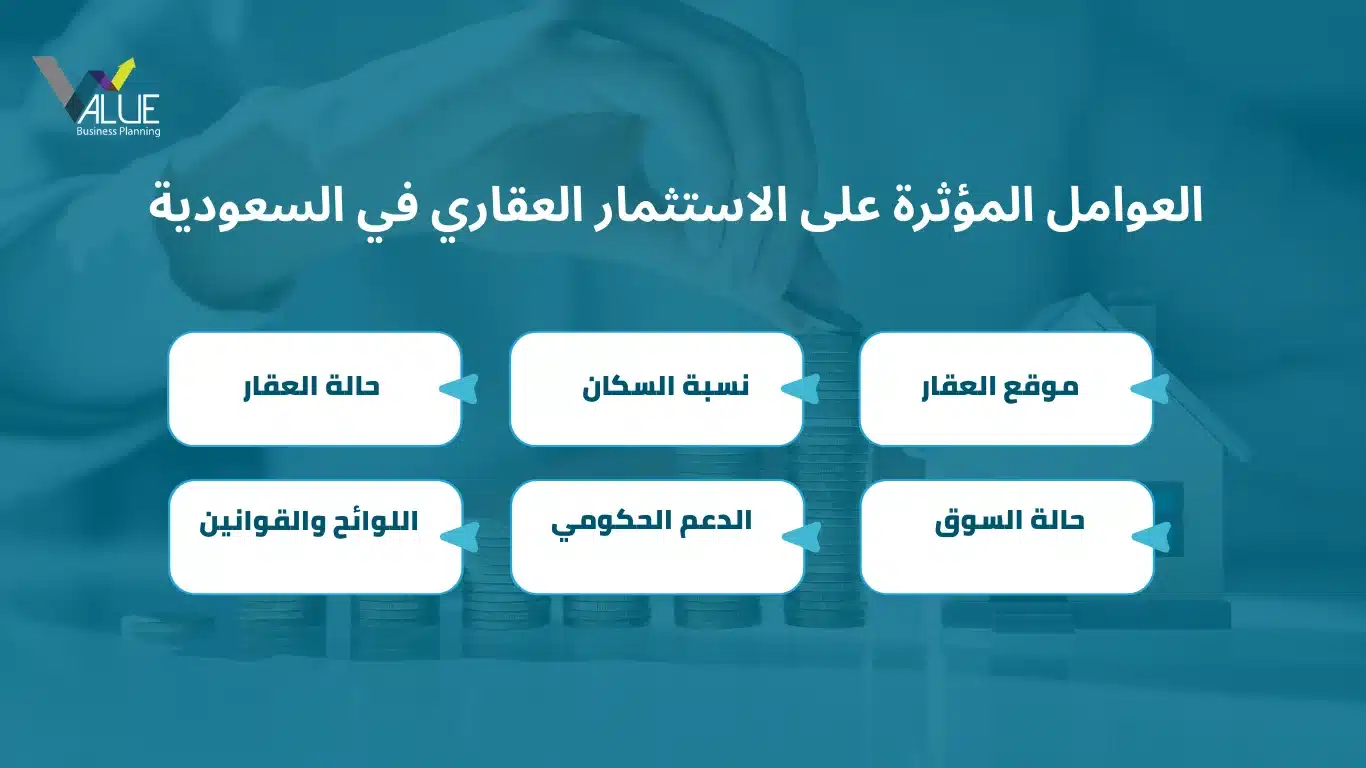 VALUE
Business Planning

العوامل المؤثرة على الاستثمار العقاري في السعودية

موقع العقار
نسبة السكان
حالة العقار

حالة السوق
الدعم الحكومي
اللوائح والقوانين